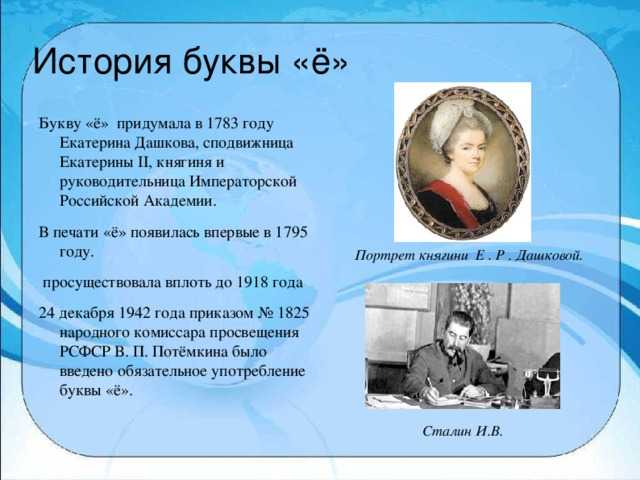 История буквы «ё»

Букву «ё» придумала в 1783 году Екатерина Дашкова, сподвижница Екатерины II, княгиня и руководительница Императорской Российской Академии.

В печати «ё» появилась впервые в 1795 году.

просуществовала вплоть до 1918 года

24 декабря 1942 года приказом № 1825 народного комиссара просвещения РСФСР В. П. Потёмкина было введено обязательное употребление буквы «ё».

Портрет княгини Е . Р . Дашковой.

Сталин И.В.